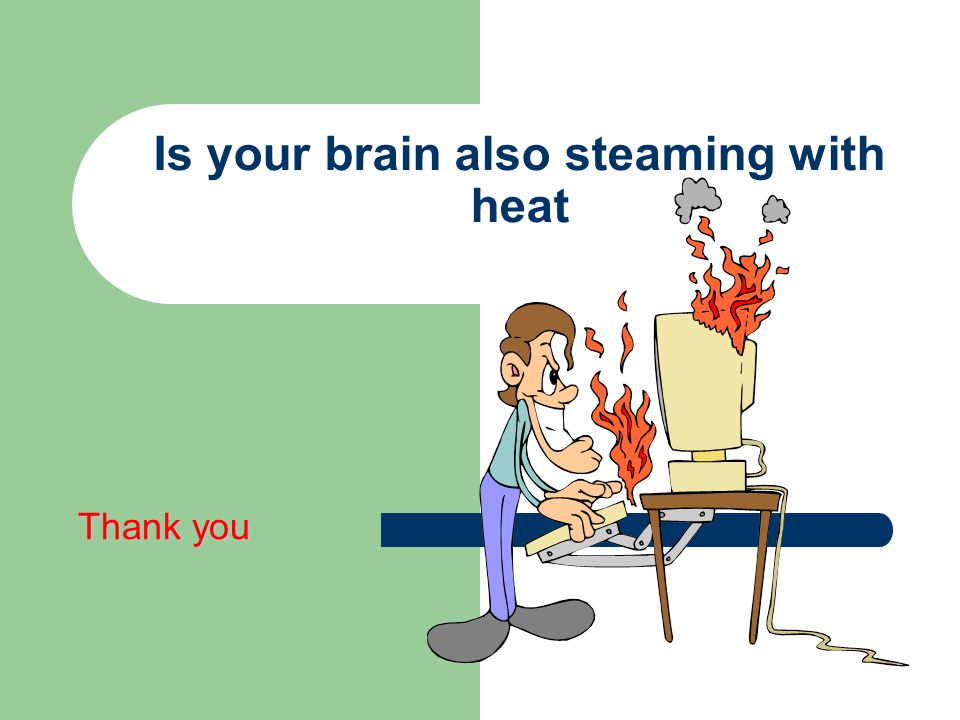 Is your brain also steaming with heat

Thank you